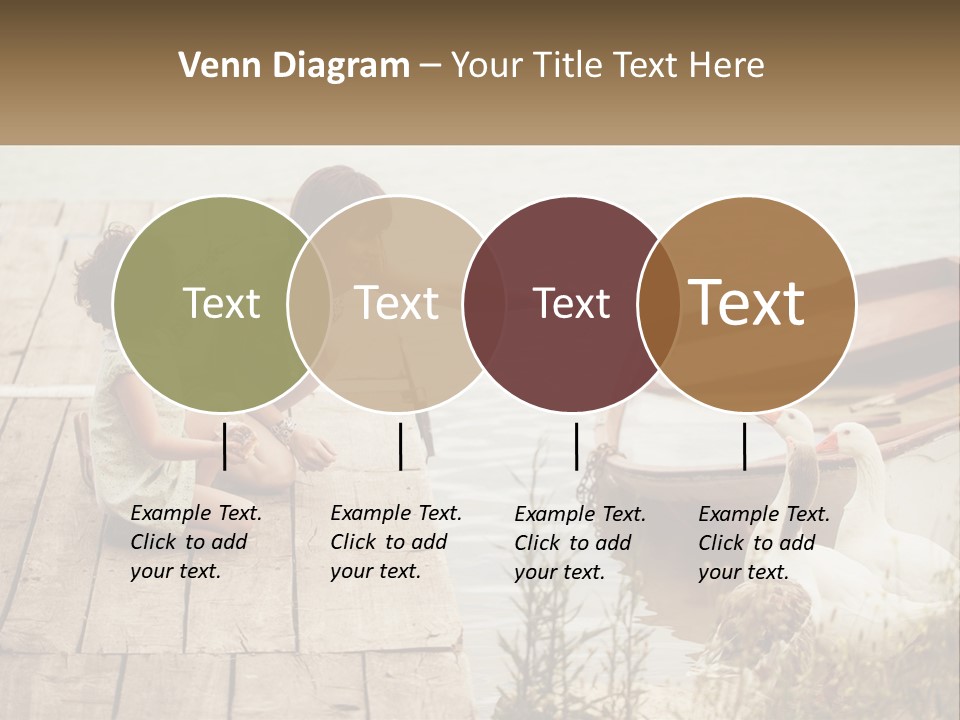 Venn Diagram – Your Title Text Here

Text

Text

Text

Text

Example Text. Click to add your text.

Example Text. Click to add your text.

Example Text. Click to add your text.

Example Text. Click to add your text.